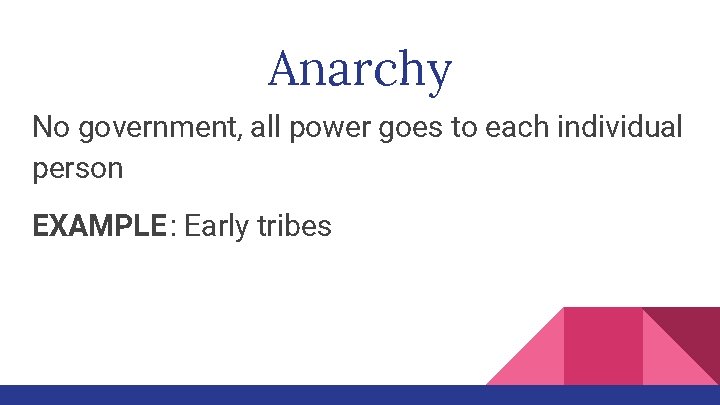 Anarchy

No government, all power goes to each individual person

EXAMPLE: Early tribes